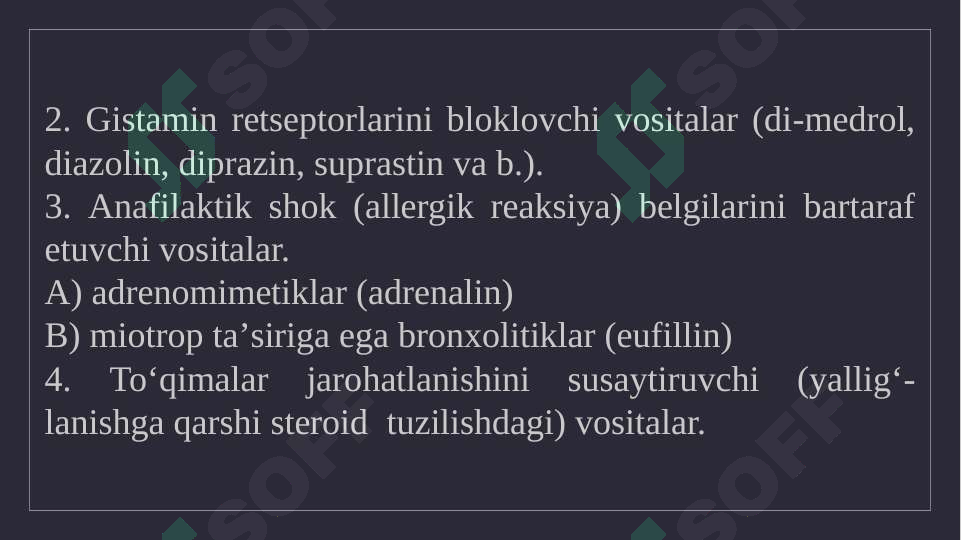 2. Gistamin retseptorlarini bloklovchi vositalar (di-medrol, diazolin, diprazin, suprastin va b.).
3. Anafilaktik shok (allergik reaksiya) belgilarini bartaraf etuvchi vositalar.
A) adrenomimetiklar (adrenalin)
B) miotrop ta’siriga ega bronxolitiklar (eufillin)
4. To‘qimalar jarohatlanishini susaytiruvchi (yallig‘lanishga qarshi steroid tuzilishdagi) vositalar.